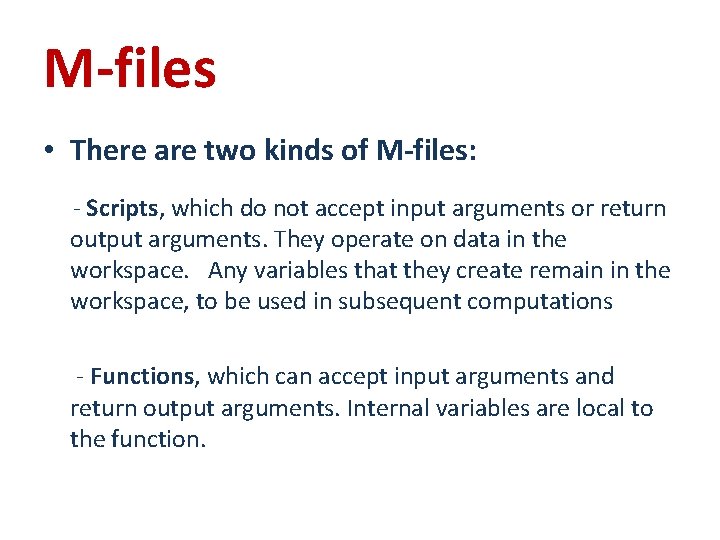 M-files

• There are two kinds of M-files:

- Scripts, which do not accept input arguments or return output arguments. They operate on data in the workspace. Any variables that they create remain in the workspace, to be used in subsequent computations

- Functions, which can accept input arguments and return output arguments. Internal variables are local to the function.